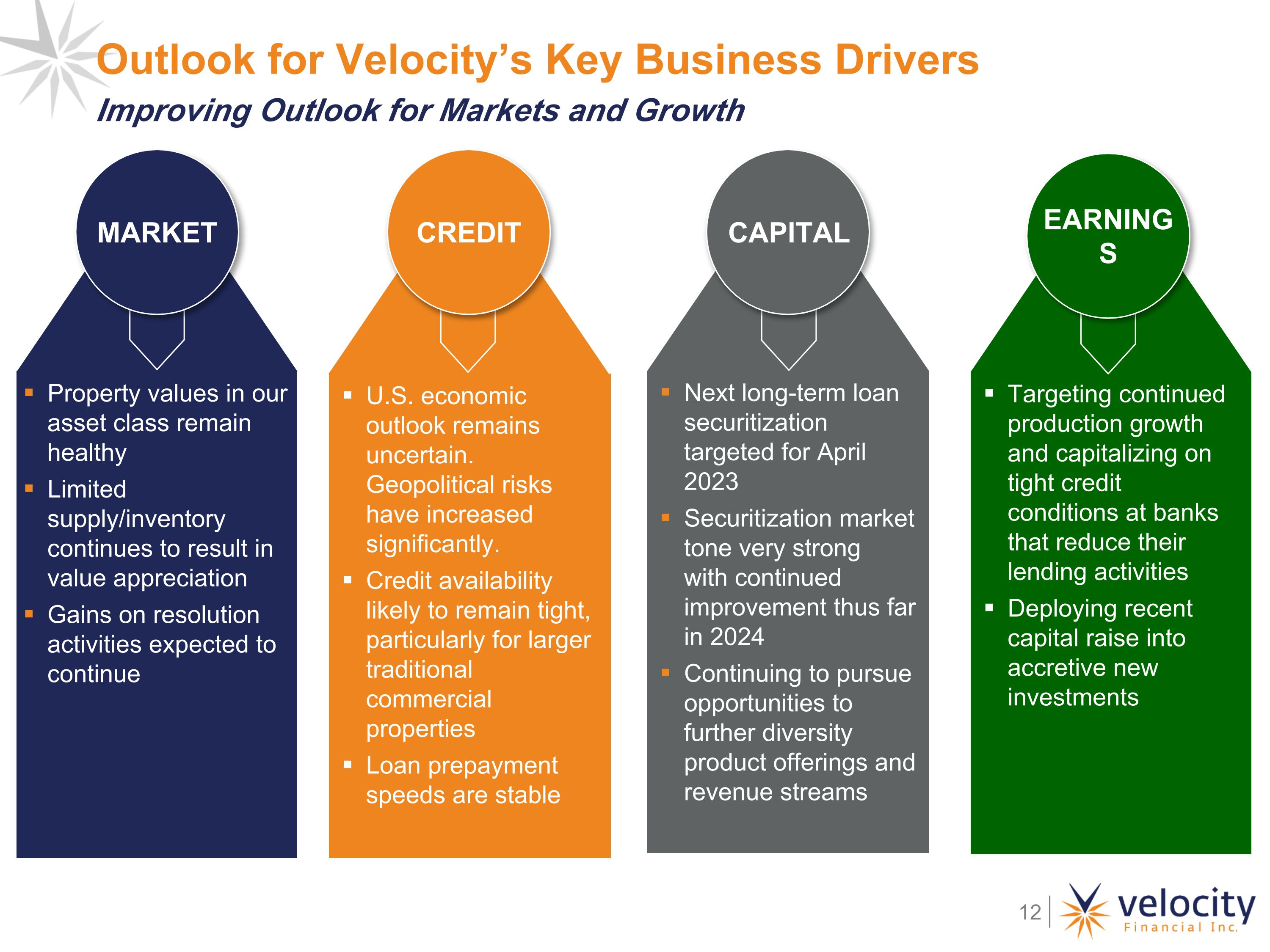 Outlook for Velocity's Key Business Drivers
Improving Outlook for Markets and Growth

MARKET

▪ Property values in our asset class remain healthy
▪ Limited supply/inventory continues to result in value appreciation
▪ Gains on resolution activities expected to continue

CREDIT

▪ U.S. economic outlook remains uncertain. Geopolitical risks have increased significantly.
▪ Credit availability likely to remain tight, particularly for larger traditional commercial properties
▪ Loan prepayment speeds are stable

CAPITAL

▪ Next long-term loan securitization targeted for April 2023
▪ Securitization market tone very strong with continued improvement thus far in 2024
▪ Continuing to pursue opportunities to further diversity product offerings and revenue streams

EARNING
S

▪ Targeting continued production growth and capitalizing on tight credit conditions at banks that reduce their lending activities
▪ Deploying recent capital raise into accretive new investments

12 velocity Financial Inc.